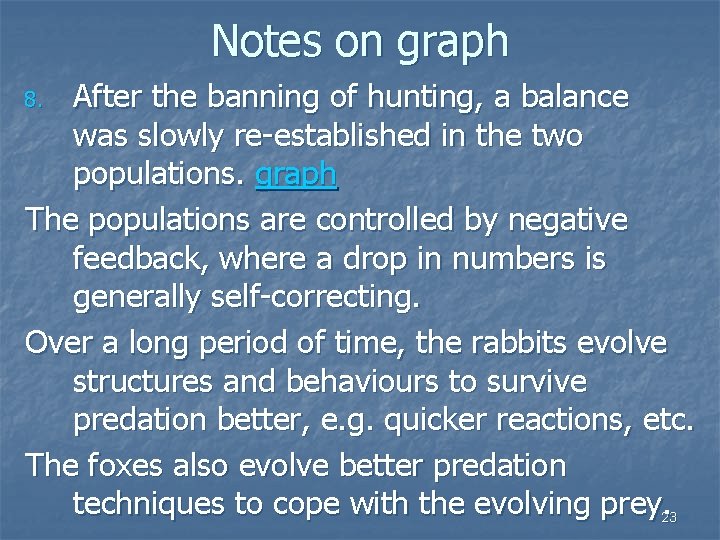 Notes on graph

8. After the banning of hunting, a balance was slowly re-established in the two populations. graph

The populations are controlled by negative feedback, where a drop in numbers is generally self-correcting.

Over a long period of time, the rabbits evolve structures and behaviours to survive predation better, e.g. quicker reactions, etc.

The foxes also evolve better predation techniques to cope with the evolving prey.

23